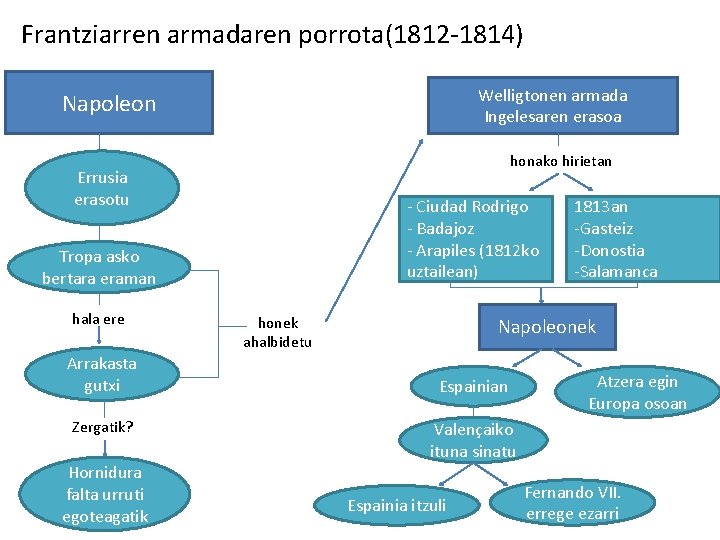 Frantziarren armadaren porrota(1812-1814)

Napoleon

Errusia erasotu

Tropa asko bertara eraman

hala ere

Arrakasta gutxi

Zergatik?

Hornidura falta urruti egoteagatik

honek ahalbidetu

Welligtonen armada Ingelesaren erasoa

honako hirietan

- Ciudad Rodrigo
- Badajoz
- Arapiles (1812ko uztailean)

1813an
-Gasteiz
-Donostia
-Salamanca

Napoleonek

Espainian

Atzera egin Europa osoan

Valençaiko ituna sinatu

Espainia itzuli

Fernando VII. errege ezarri